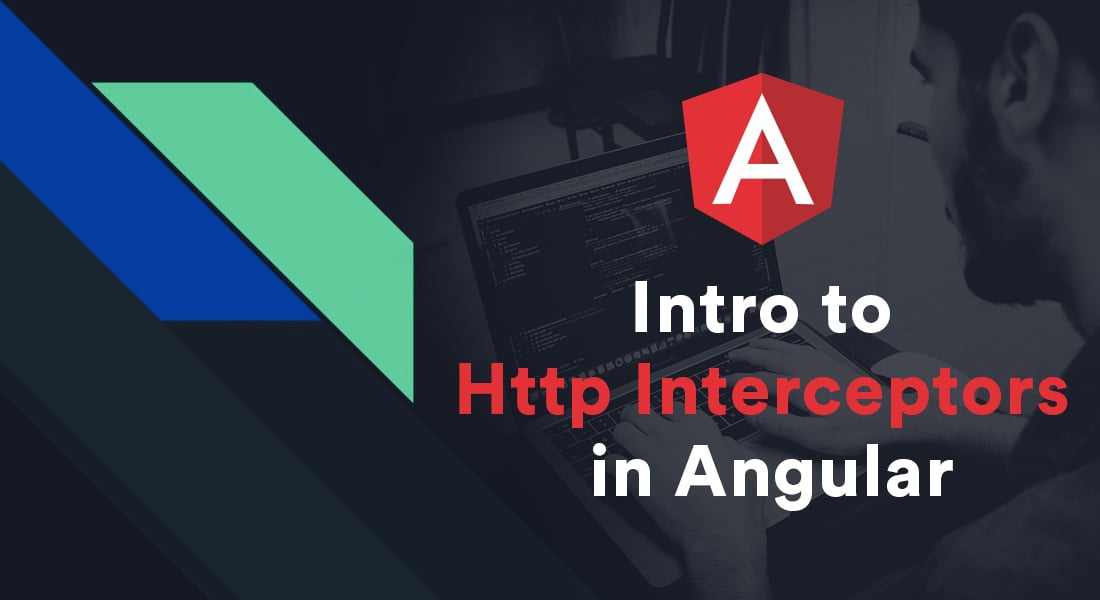 A

Intro to
Http Interceptors
in Angular